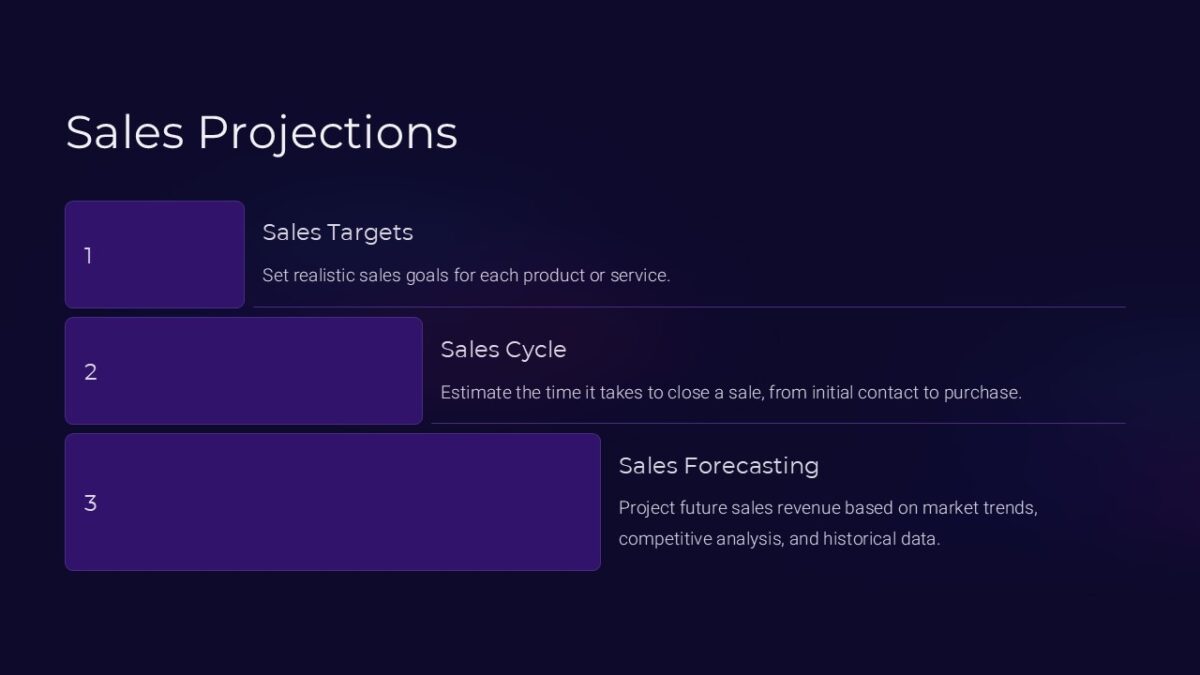 Sales Projections

1

Sales Targets

Set realistic sales goals for each product or service.

2

Sales Cycle

Estimate the time it takes to close a sale, from initial contact to purchase.

3

Sales Forecasting

Project future sales revenue based on market trends, competitive analysis, and historical data.